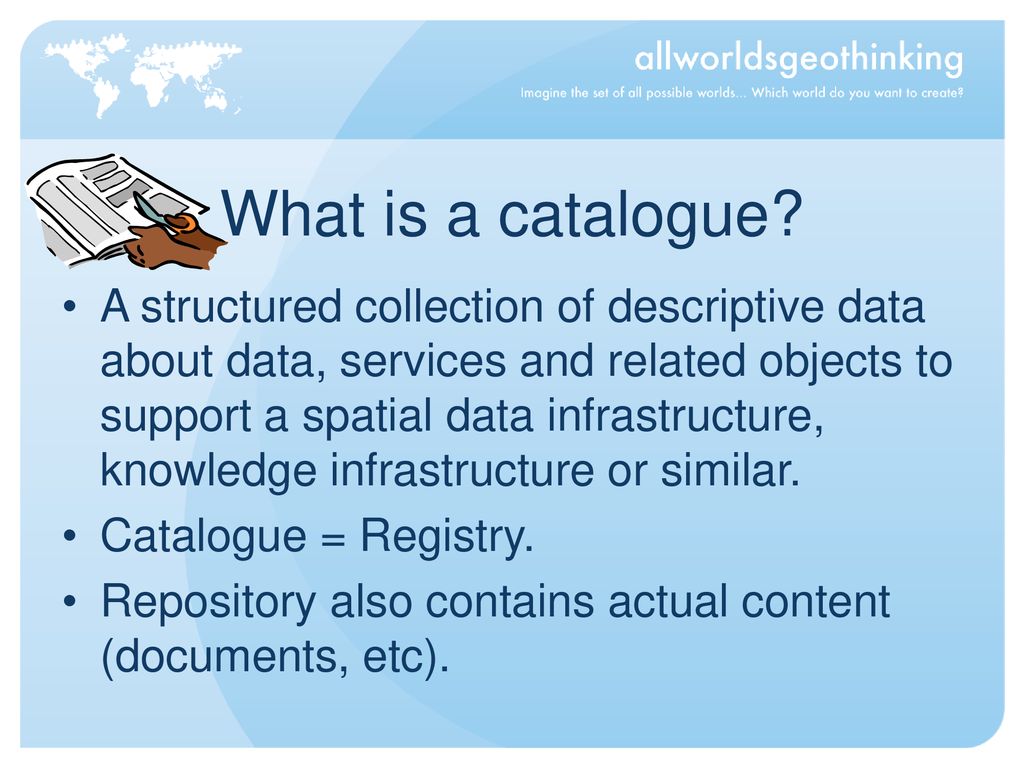 allworldsgeothinking
Imagine the set of all possible worlds… Which world do you want to create?

What is a catalogue?

• A structured collection of descriptive data about data, services and related objects to support a spatial data infrastructure, knowledge infrastructure or similar.
• Catalogue = Registry.
• Repository also contains actual content (documents, etc).